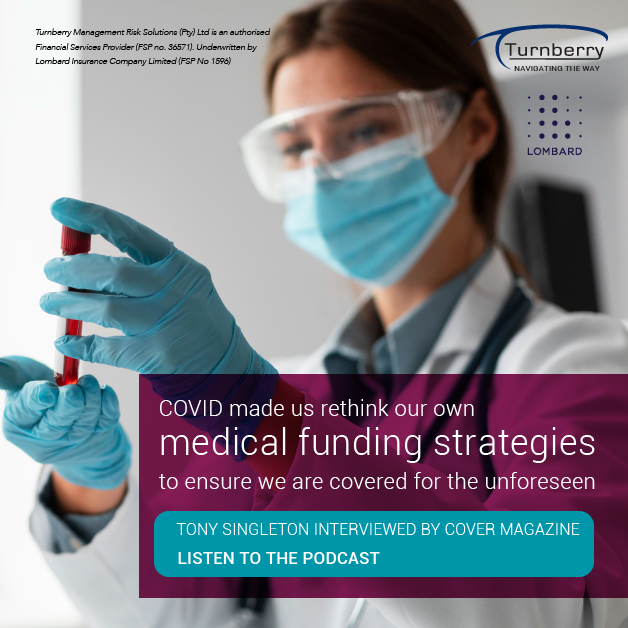 Turnberry Management Risk Solutions (Pty) Ltd is an authorised Financial Services Provider (FSP no. 36571). Underwritten by Lombard Insurance Company Limited (FSP No 1596)

Turnberry
NAVIGATING THE WAY

LOMBARD

COVID made us rethink our own
medical funding strategies
to ensure we are covered for the unforeseen

TONY SINGLETON INTERVIEWED BY COVER MAGAZINE
LISTEN TO THE PODCAST